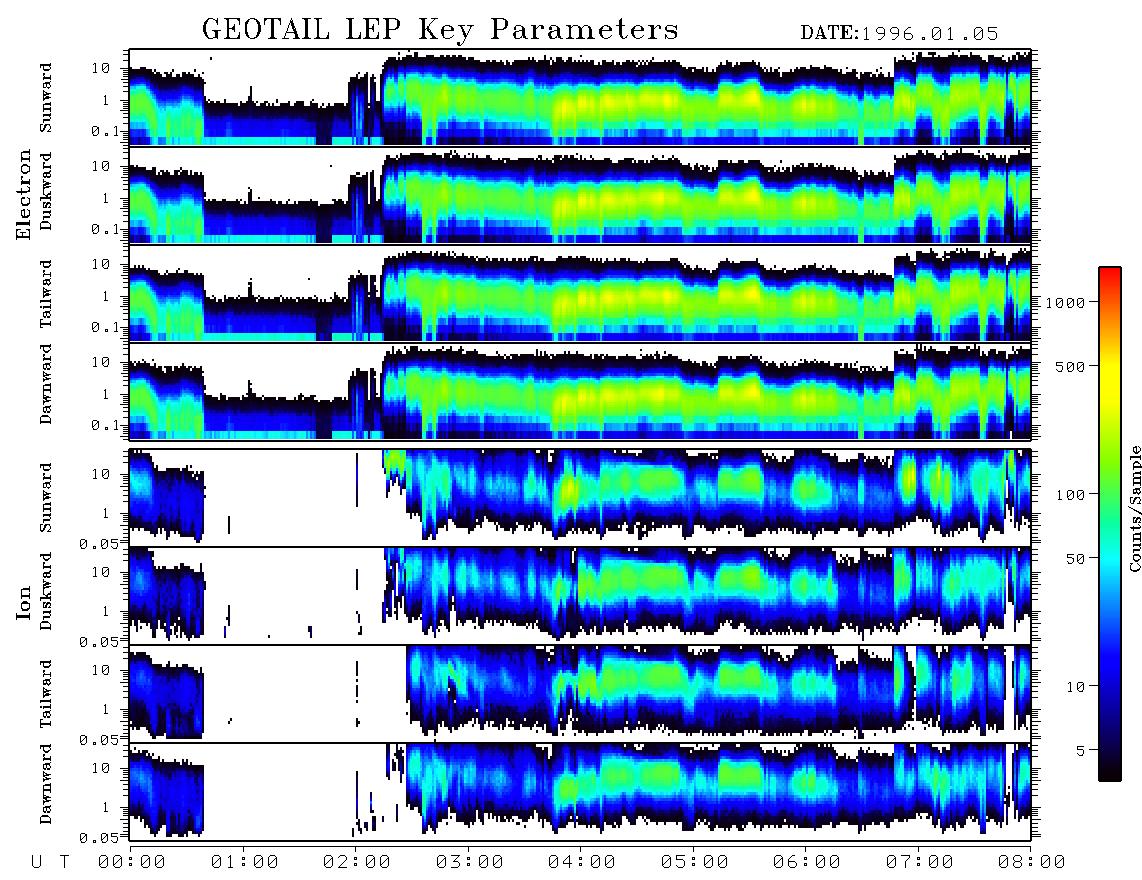 GEOTAIL LEP Key Parameters DATE:1996.01.05

Electron
Sunward
10
1
0.1
Duskward
10
1
0.1
Tailward
10
1
0.1
Dawnward
10
1
0.1

Ion
Sunward
10
1
0.05
Duskward
10
1
0.05
Tailward
10
1
0.05
Dawnward
10
1
0.05

U T 00:00 01:00 02:00 03:00 04:00 05:00 06:00 07:00 08:00

1000
500
100
50
10
5
Counts/Sample